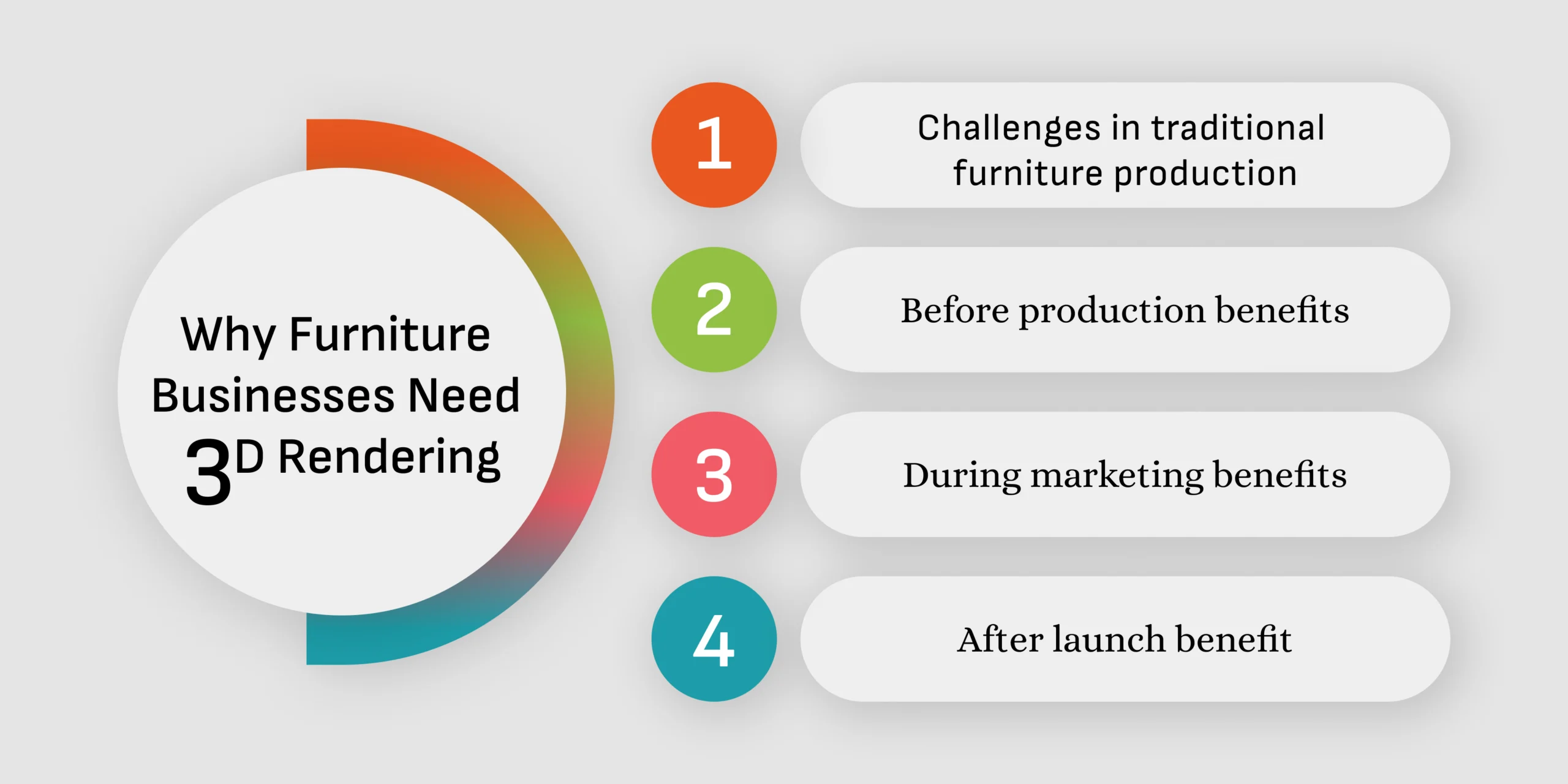 Why Furniture Businesses Need 3D Rendering

1
Challenges in traditional furniture production

2
Before production benefits

3
During marketing benefits

4
After launch benefit